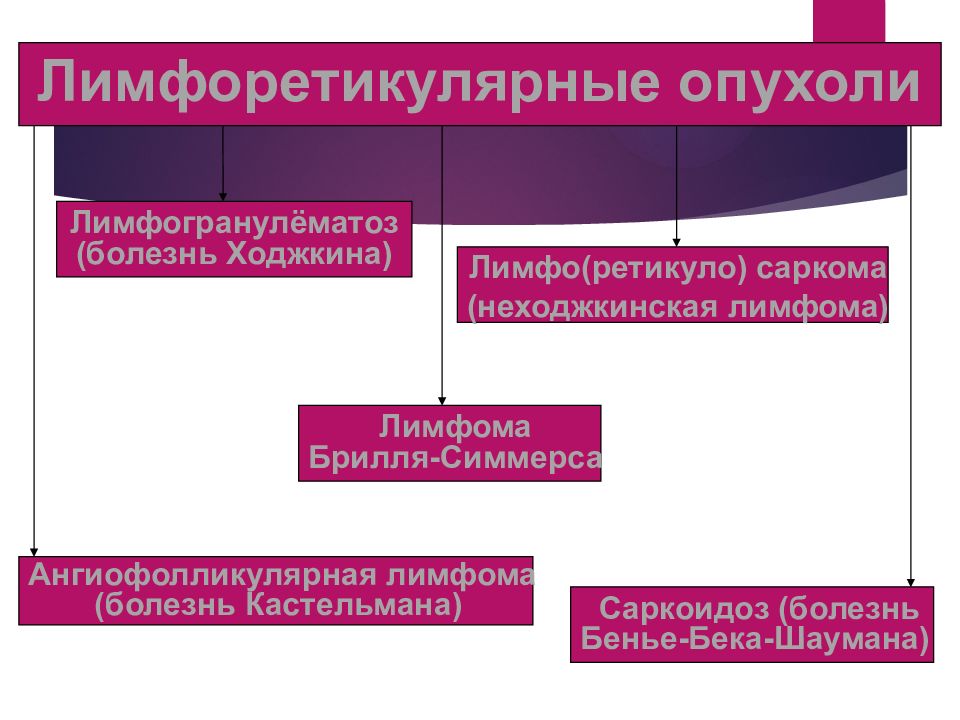 Лимфоретикулярные опухоли

Лимфогранулёматоз (болезнь Ходжкина)

Лимфо(ретикуло) саркома (неходжкинская лимфома)

Лимфома Брилля-Симмерса

Ангиофолликулярная лимфома (болезнь Кастельмана)

Саркоидоз (болезнь Бенье-Бека-Шаумана)